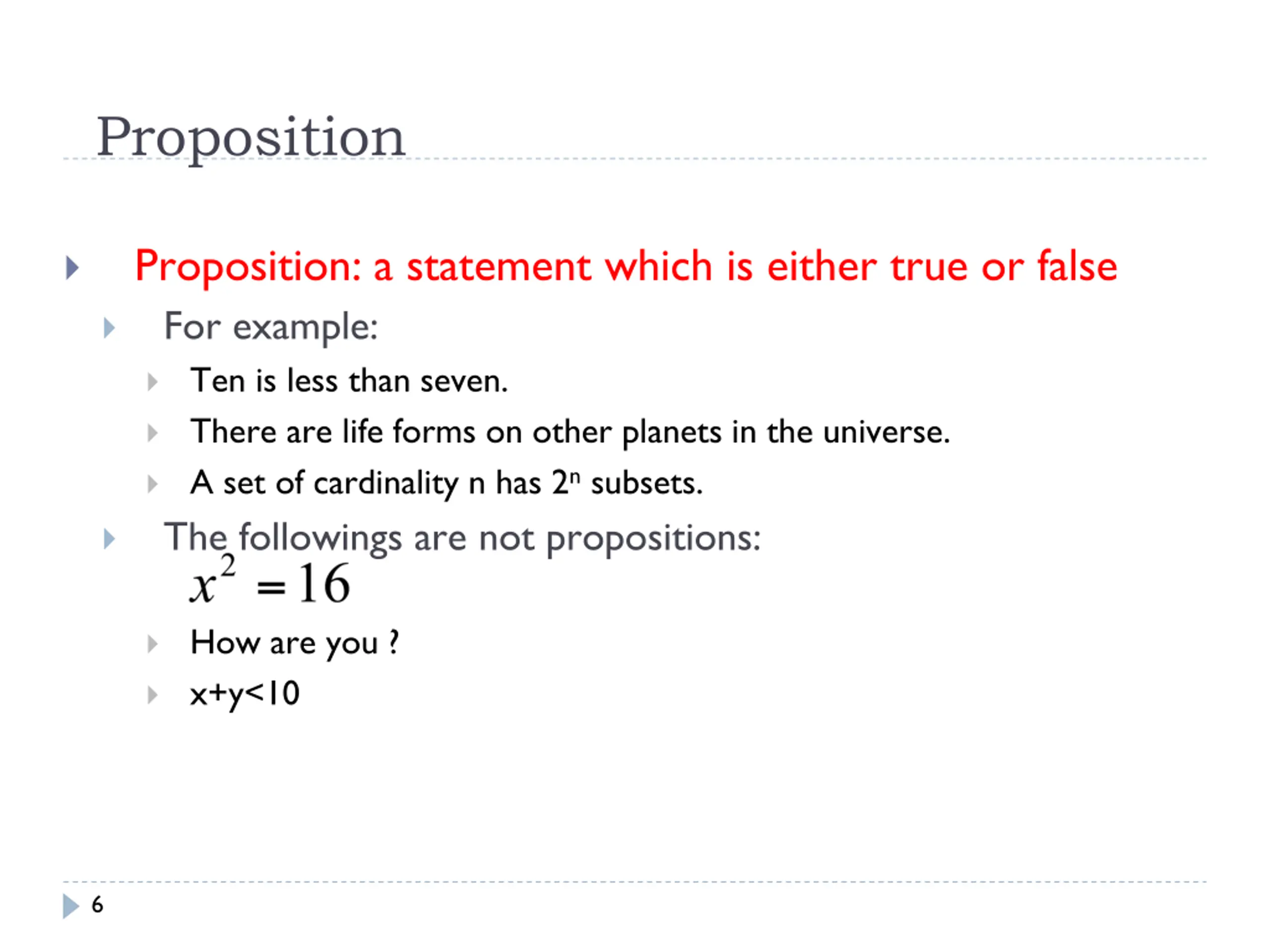 Proposition

Proposition: a statement which is either true or false

For example:

Ten is less than seven.

There are life forms on other planets in the universe.

A set of cardinality n has $2^n$ subsets.

The followings are not propositions:

$x^2 = 16$

How are you ?

x+y<10

6